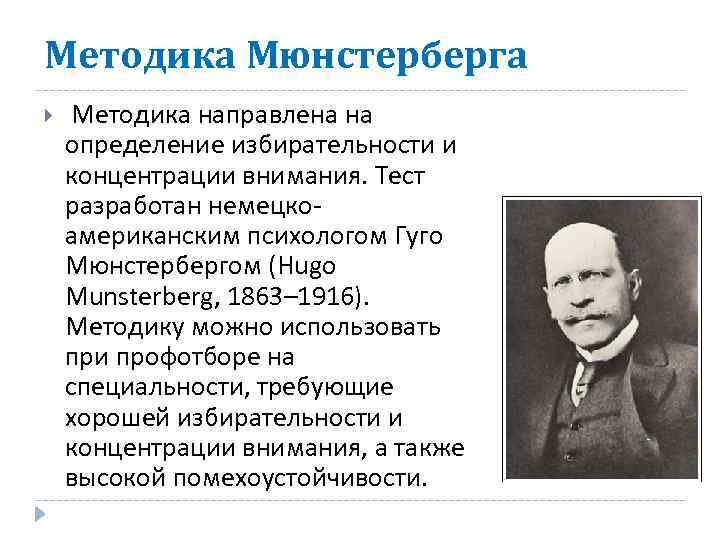 Методика Мюнстерберга

Методика направлена на определение избирательности и концентрации внимания. Тест разработан немецко-американским психологом Гуго Мюнстербергом (Hugo Munsterberg, 1863–1916). Методику можно использовать при профотборе на специальности, требующие хорошей избирательности и концентрации внимания, а также высокой помехоустойчивости.